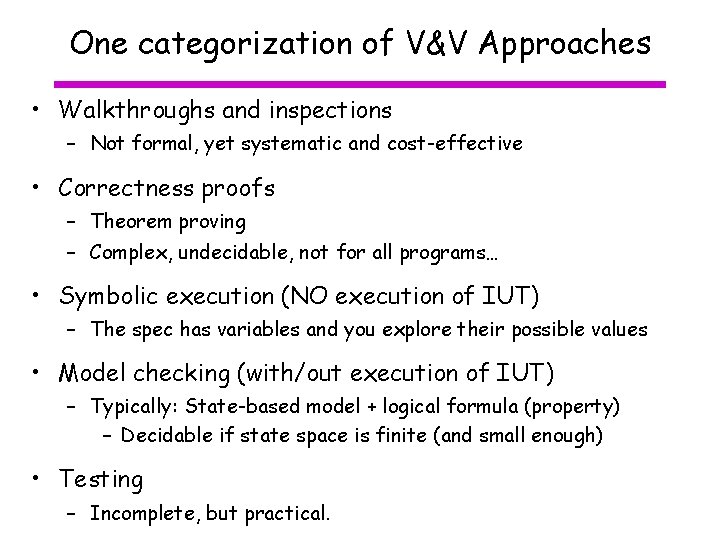 One categorization of V&V Approaches

• Walkthroughs and inspections
– Not formal, yet systematic and cost-effective

• Correctness proofs
– Theorem proving
– Complex, undecidable, not for all programs…

• Symbolic execution (NO execution of IUT)
– The spec has variables and you explore their possible values

• Model checking (with/out execution of IUT)
– Typically: State-based model + logical formula (property)
– Decidable if state space is finite (and small enough)

• Testing
– Incomplete, but practical.